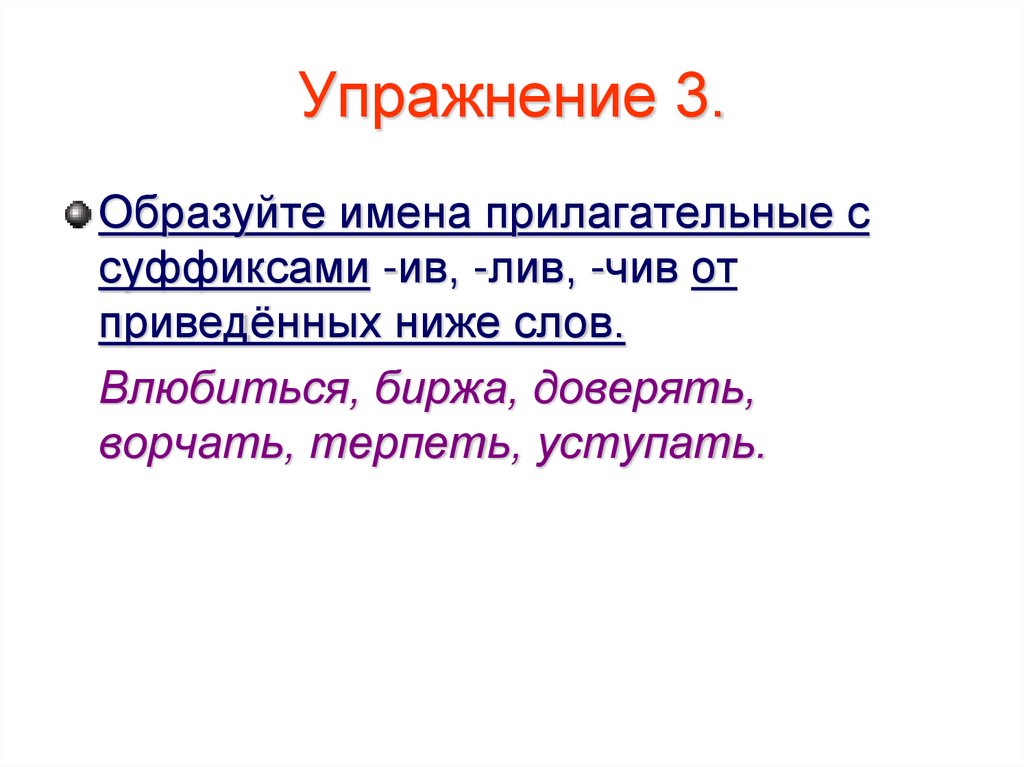 Упражнение 3.

Образуйте имена прилагательные с суффиксами -ив, -лив, -чив от приведённых ниже слов.

Влюбиться, биржа, доверять, ворчать, терпеть, уступать.